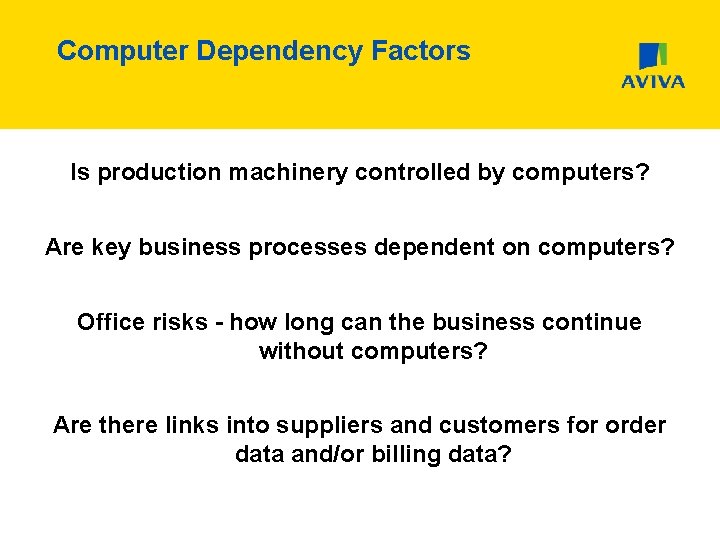 Computer Dependency Factors

AVIVA

Is production machinery controlled by computers?

Are key business processes dependent on computers?

Office risks - how long can the business continue without computers?

Are there links into suppliers and customers for order data and/or billing data?